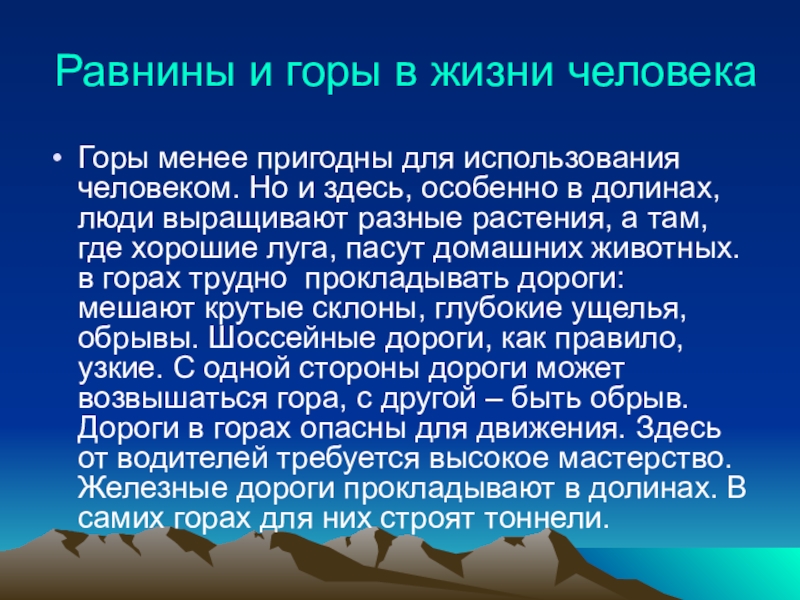 Равнины и горы в жизни человека

• Горы менее пригодны для использования человеком. Но и здесь, особенно в долинах, люди выращивают разные растения, а там, где хорошие луга, пасут домашних животных. в горах трудно  прокладывать дороги: мешают крутые склоны, глубокие ущелья, обрывы. Шоссейные дороги, как правило, узкие. С одной стороны дороги может возвышаться гора, с другой – быть обрыв. Дороги в горах опасны для движения. Здесь от водителей требуется высокое мастерство. Железные дороги прокладывают в долинах. В самих горах для них строят тоннели.